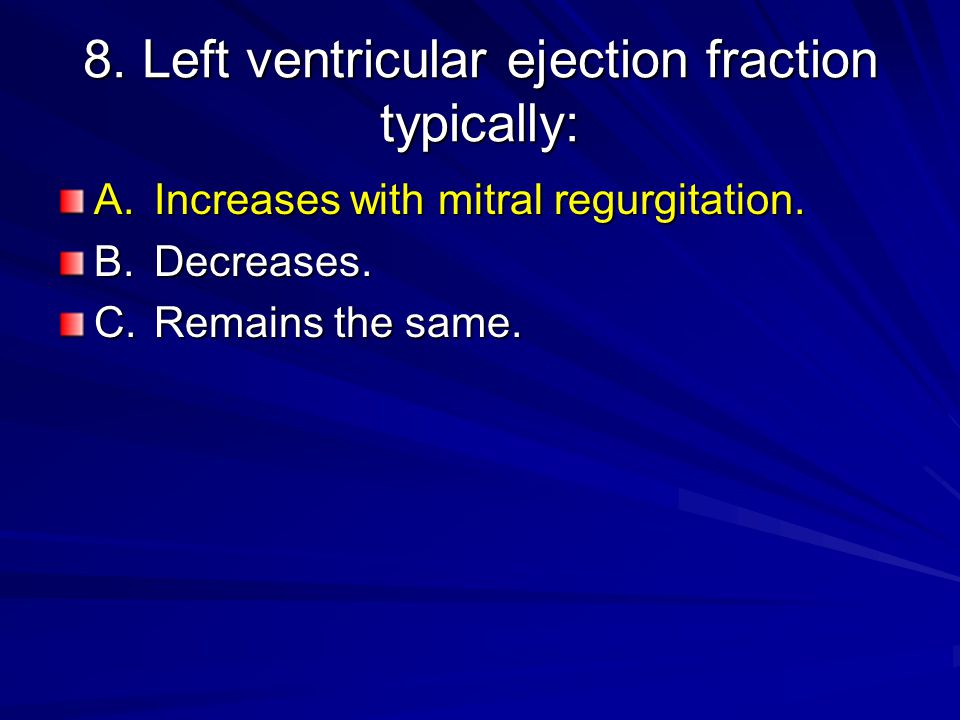 8. Left ventricular ejection fraction typically:

A. Increases with mitral regurgitation.
B. Decreases.
C. Remains the same.